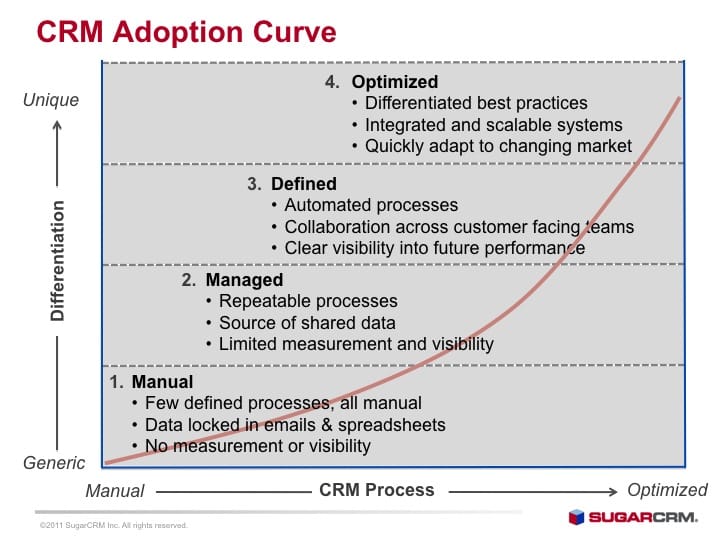 CRM Adoption Curve

Unique

Differentiation

Generic

4. Optimized
• Differentiated best practices
• Integrated and scalable systems
• Quickly adapt to changing market

3. Defined
• Automated processes
• Collaboration across customer facing teams
• Clear visibility into future performance

2. Managed
• Repeatable processes
• Source of shared data
• Limited measurement and visibility

1. Manual
• Few defined processes, all manual
• Data locked in emails & spreadsheets
• No measurement or visibility

Manual CRM Process Optimized

©2011 SugarCRM Inc. All rights reserved.

SUGARCRM.